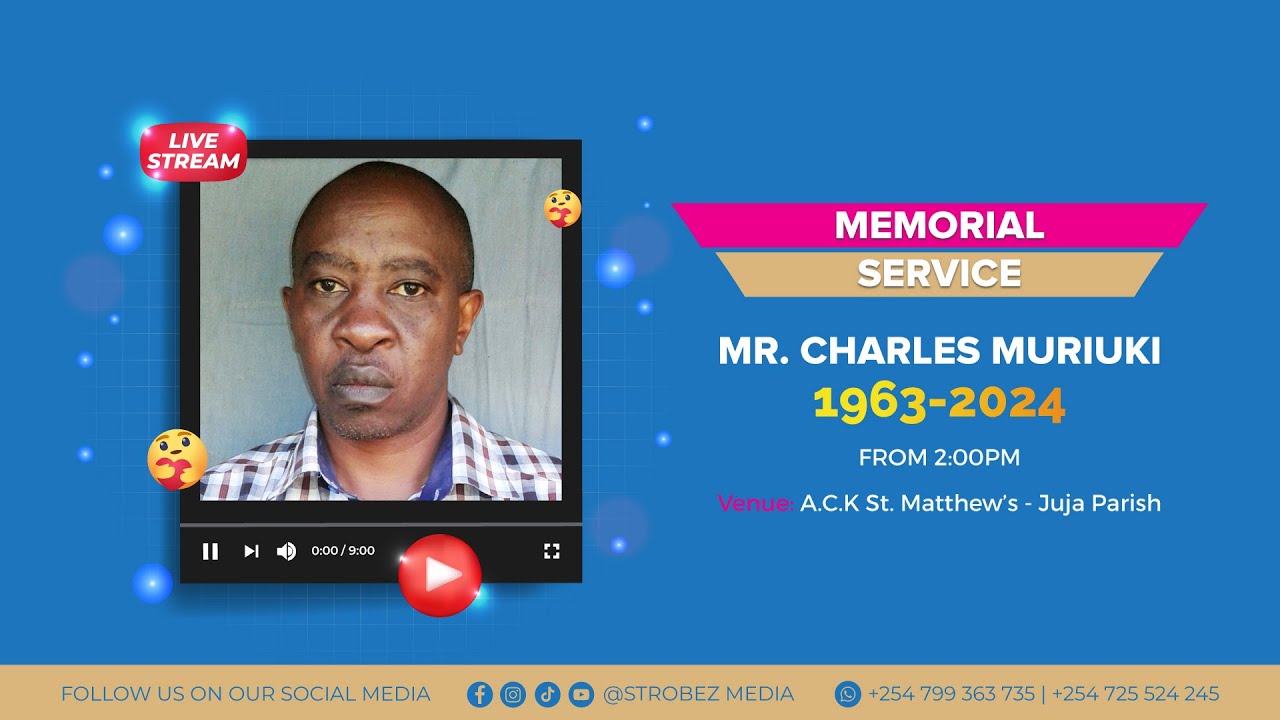 LIVE STREAM

0:00 / 9:00

MEMORIAL
SERVICE

MR. CHARLES MURIUKI
1963-2024

FROM 2:00PM

Venue: A.C.K St. Matthew's - Juja Parish

FOLLOW US ON OUR SOCIAL MEDIA @STROBEZ MEDIA +254 799 363 735 | +254 725 524 245